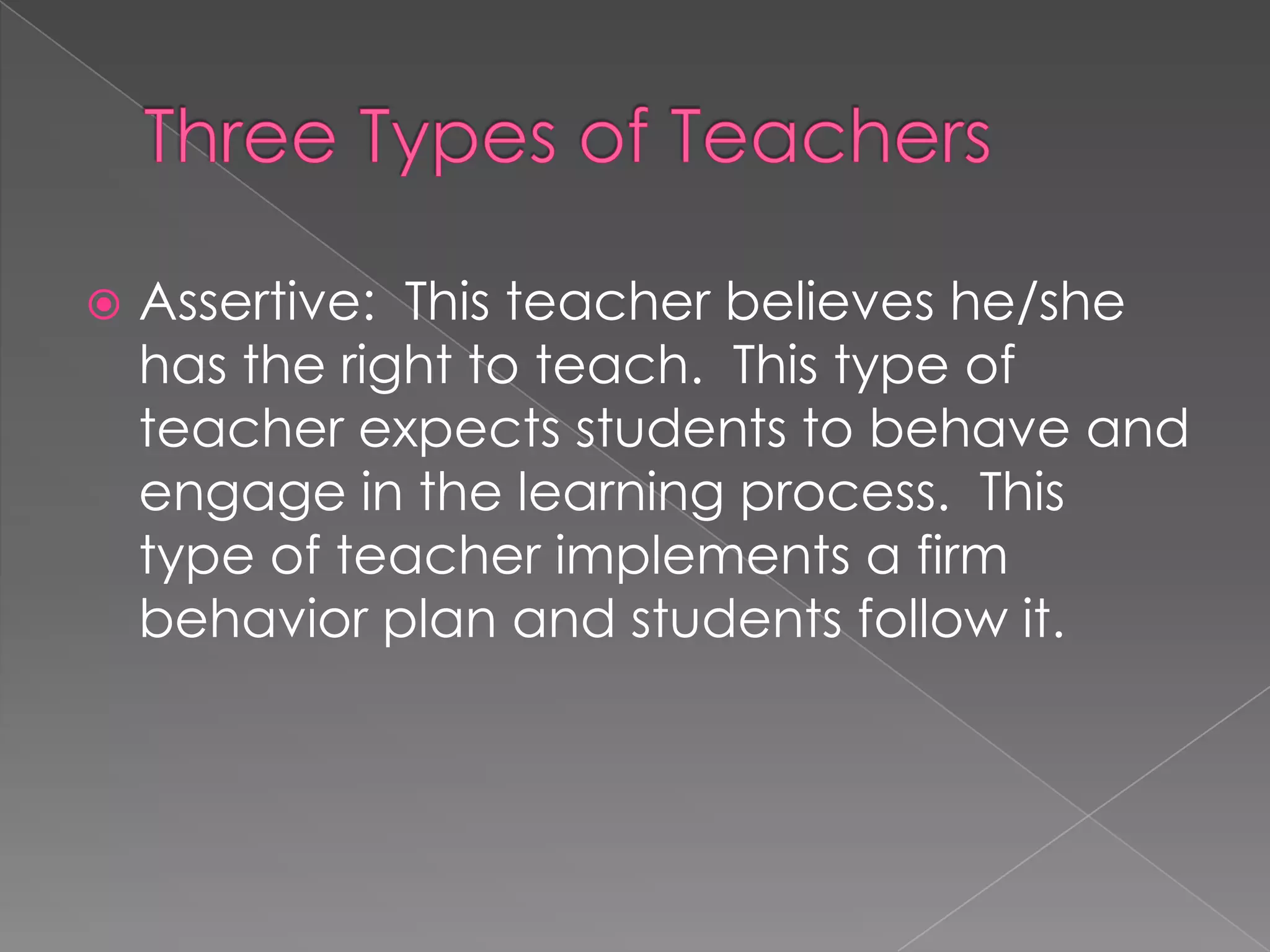 Three Types of Teachers

Assertive: This teacher believes he/she has the right to teach. This type of teacher expects students to behave and engage in the learning process. This type of teacher implements a firm behavior plan and students follow it.